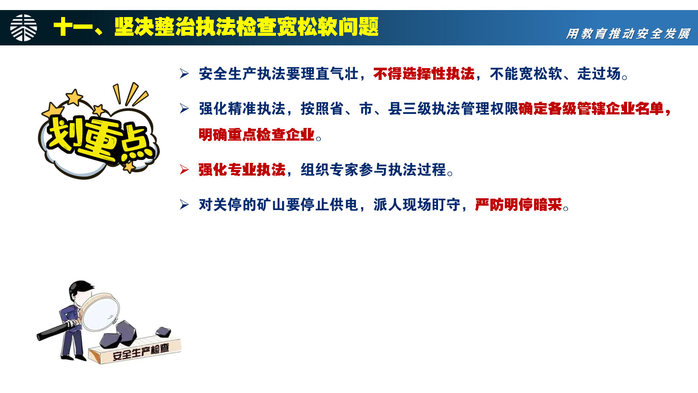 十一、坚决整治执法检查宽松软问题

用教育推动安全发展

划重点

➢ 安全生产执法要理直气壮，不得选择性执法，不能宽松软、走过场。

➢ 强化精准执法，按照省、市、县三级执法管理权限确定各级管辖企业名单，明确重点检查企业。

➢ 强化专业执法，组织专家参与执法过程。

➢ 对关停的矿山要停止供电，派人现场盯守，严防明停暗采。

安全生产检查